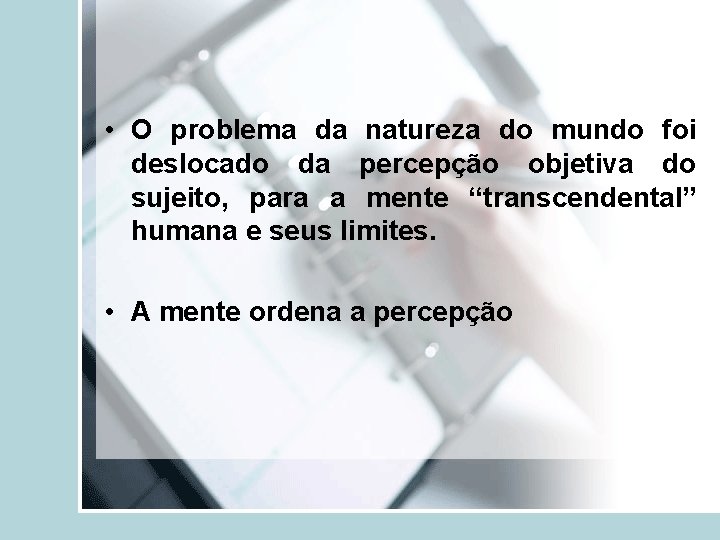 • O problema da natureza do mundo foi deslocado da percepção objetiva do sujeito, para a mente “transcendental” humana e seus limites.

• A mente ordena a percepção